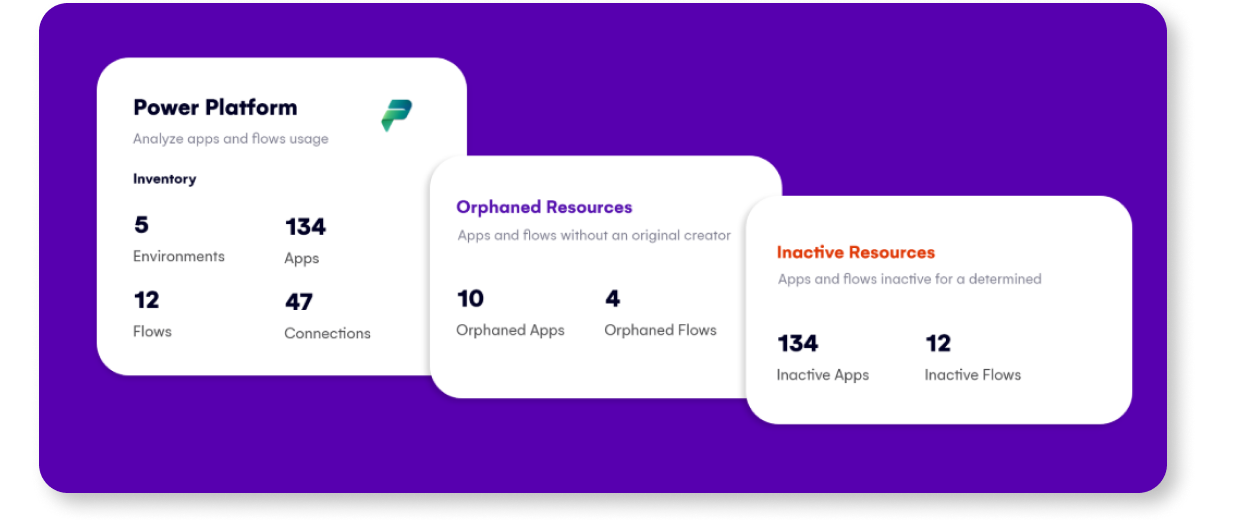 Power Platform
Analyze apps and flows usage

Inventory

5
Environments

134
Apps

12
Flows

47
Connections

Orphaned Resources
Apps and flows without an original creator

10
Orphaned Apps

4
Orphaned Flows

Inactive Resources
Apps and flows inactive for a determined

134
Inactive Apps

12
Inactive Flows